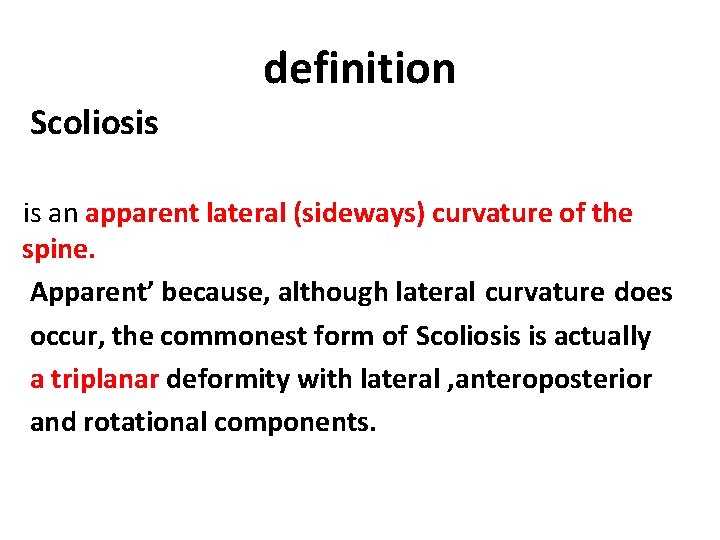 definition

Scoliosis

is an apparent lateral (sideways) curvature of the spine.

Apparent’ because, although lateral curvature does occur, the commonest form of Scoliosis is actually a triplanar deformity with lateral ,anteroposterior and rotational components.